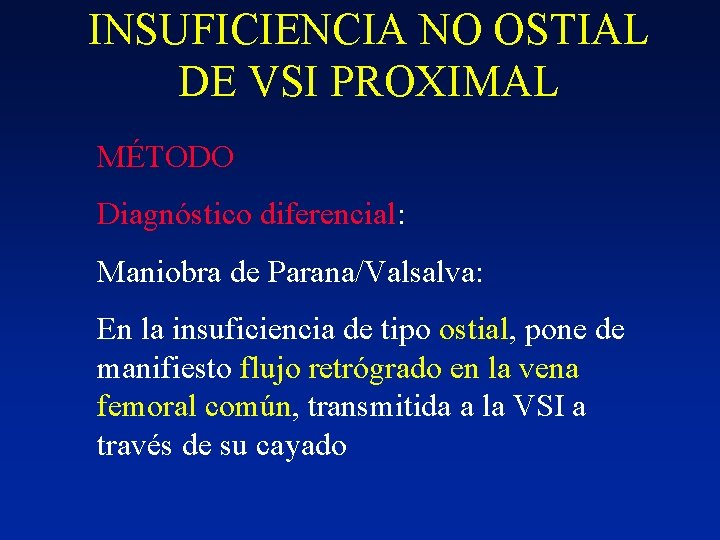 INSUFICIENCIA NO OSTIAL DE VSI PROXIMAL

MÉTODO

Diagnóstico diferencial:

Maniobra de Parana/Valsalva:

En la insuficiencia de tipo ostial, pone de manifiesto flujo retrógrado en la vena femoral común, transmitida a la VSI a través de su cayado